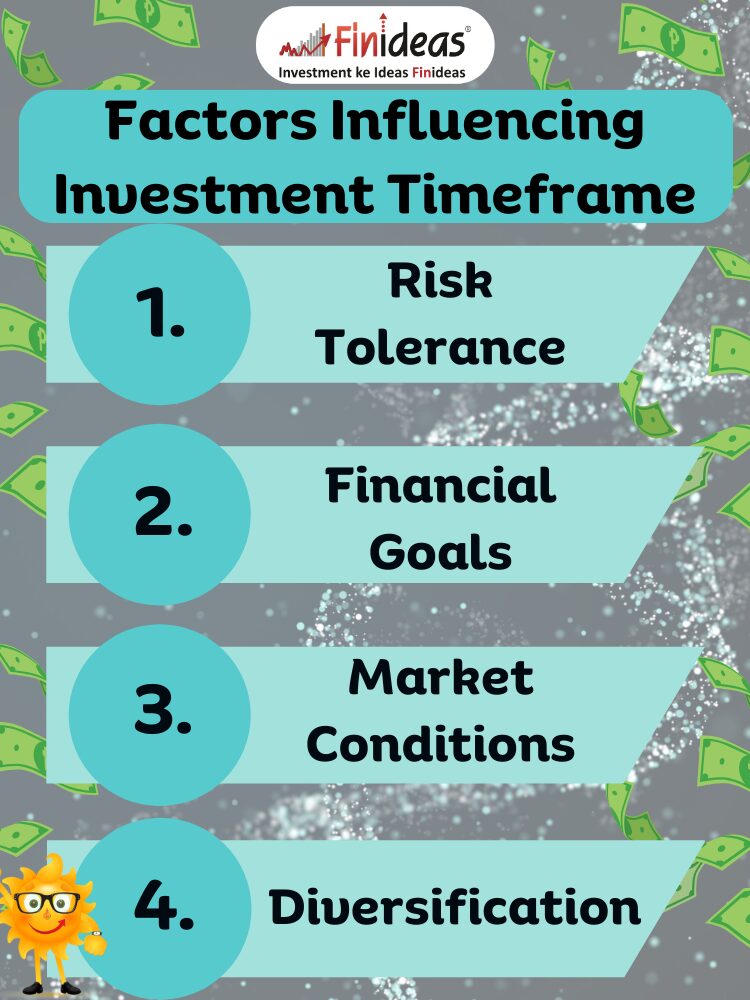 Finideas®
Investment ke Ideas Finideas

Factors Influencing Investment Timeframe

1. Risk Tolerance

2. Financial Goals

3. Market Conditions

4. Diversification